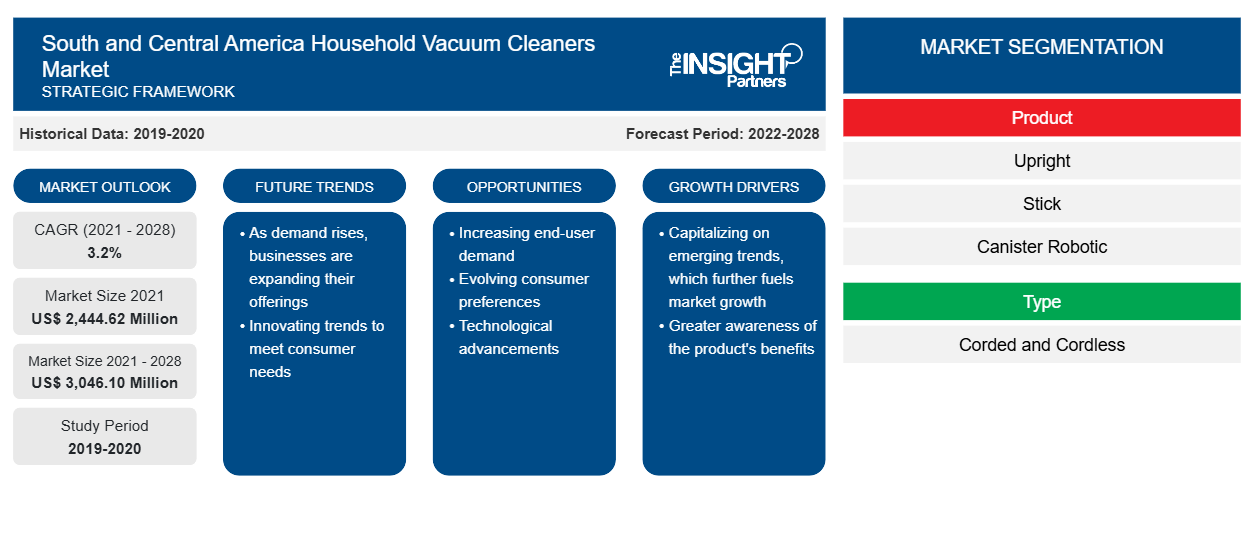 South and Central America Household Vacuum Cleaners Market
STRATEGIC FRAMEWORK

The INSIGHT Partners

Historical Data: 2019-2020

Forecast Period: 2022-2028

MARKET OUTLOOK

CAGR (2021 - 2028)
3.2%

Market Size 2021
US$ 2,444.62 Million

Market Size 2021 - 2028
US$ 3,046.10 Million

Study Period
2019-2020

FUTURE TRENDS

• As demand rises, businesses are expanding their offerings
• Innovating trends to meet consumer needs

OPPORTUNITIES

• Increasing end-user demand
• Evolving consumer preferences
• Technological advancements

GROWTH DRIVERS

• Capitalizing on emerging trends, which further fuels market growth
• Greater awareness of the product's benefits

MARKET SEGMENTATION

Product

Upright

Stick

Canister Robotic

Type

Corded and Cordless